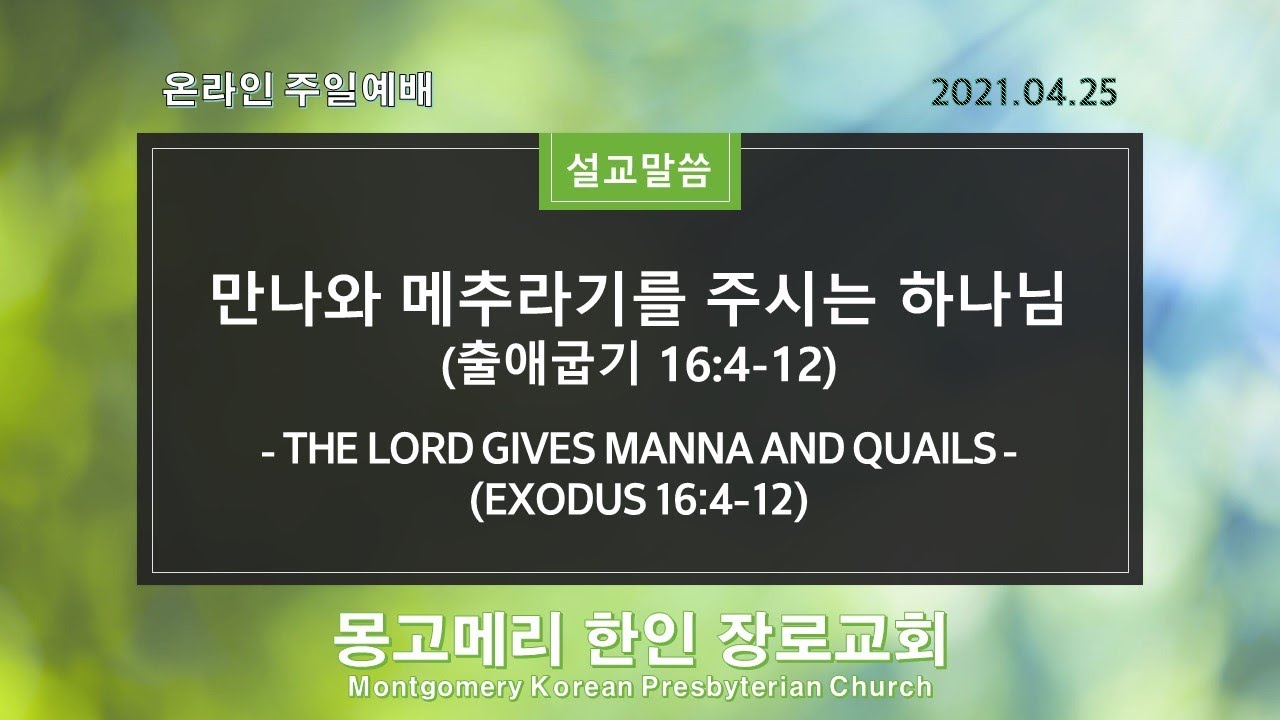 온라인 주일예배

2021.04.25

설교말씀

만나와 메추라기를 주시는 하나님
(출애굽기 16:4-12)

- THE LORD GIVES MANNA AND QUAILS -
(EXODUS 16:4-12)

몽고메리 한인 장로교회
Montgomery Korean Presbyterian Church